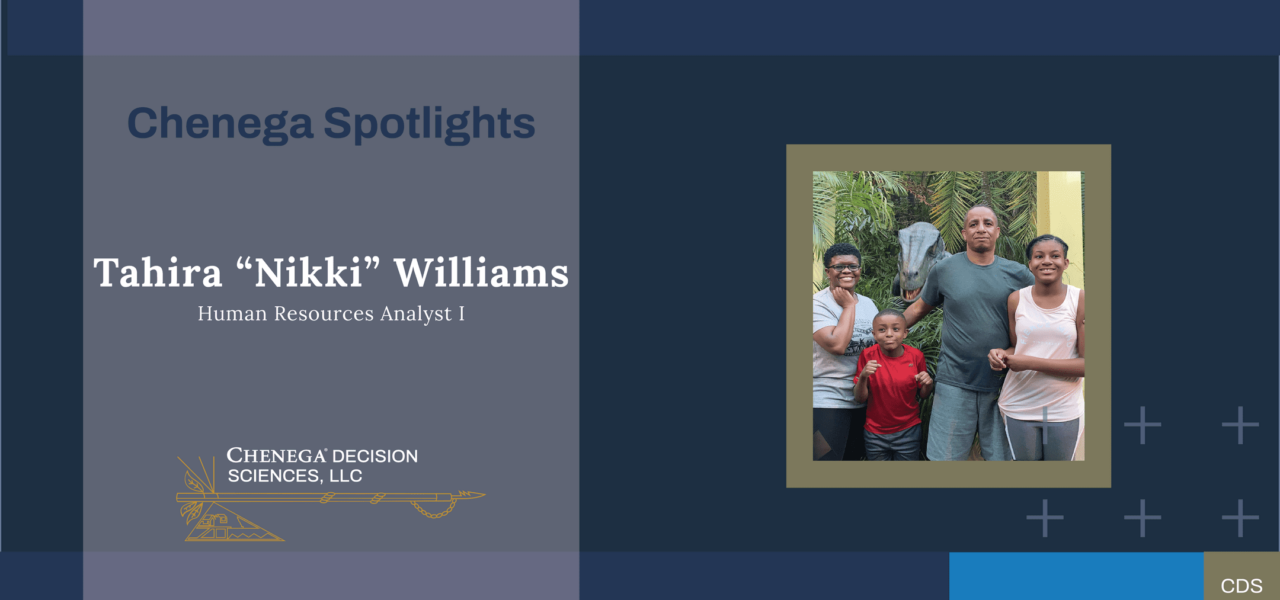 Chenega Spotlights

Tahira “Nikki” Williams

Human Resources Analyst I

CHENEGA® DECISION SCIENCES, LLC

CDS